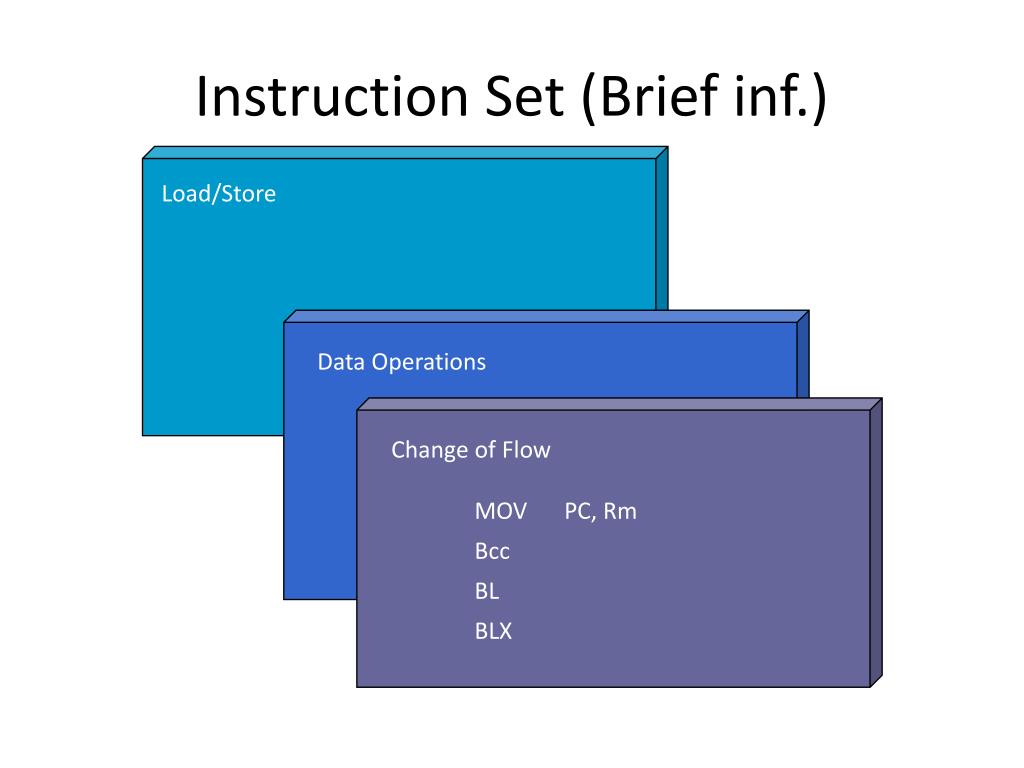 Instruction Set (Brief inf.)

Load/Store

Data Operations

Change of Flow

MOV PC, Rm
Bcc
BL
BLX